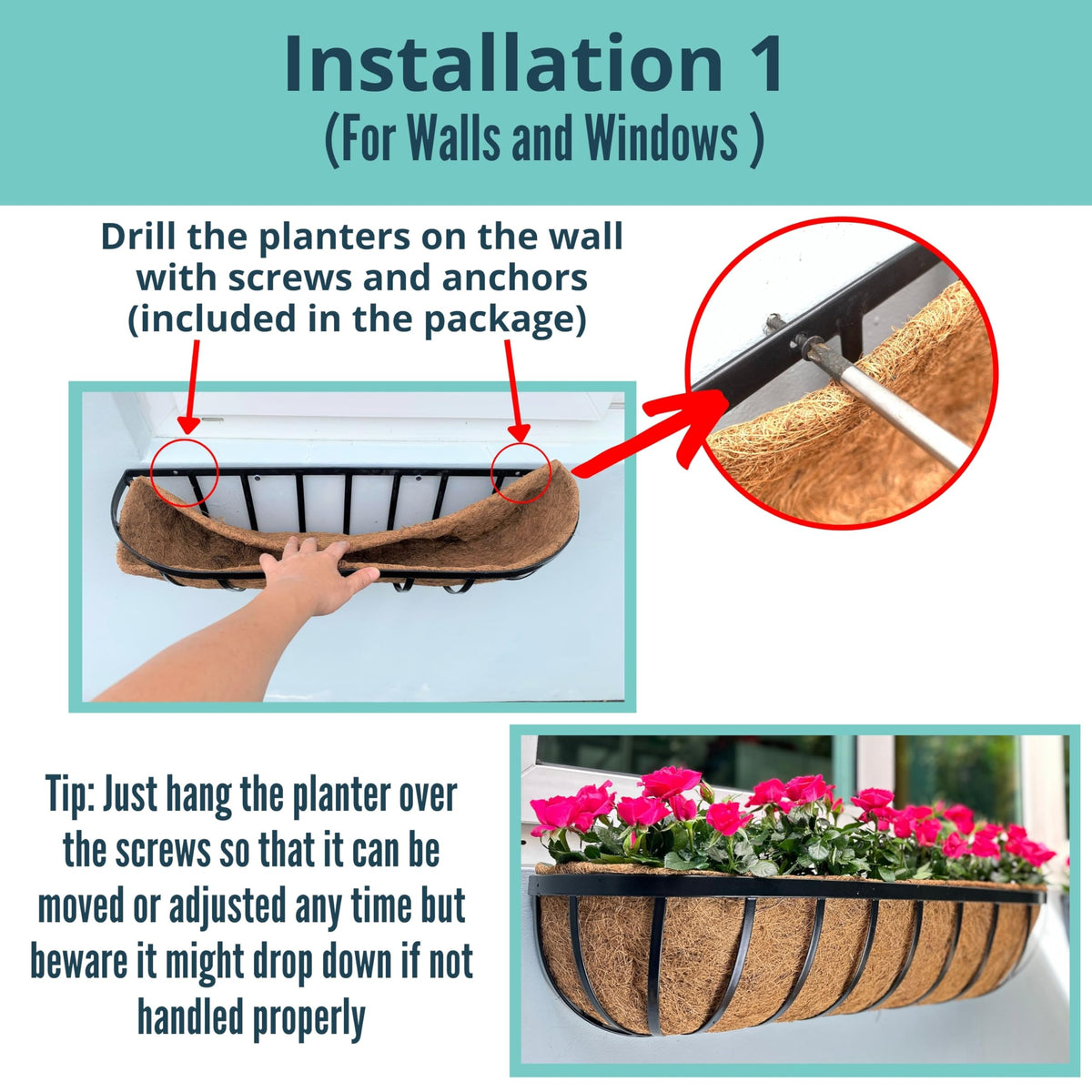 Installation 1
(For Walls and Windows )

Drill the planters on the wall with screws and anchors (included in the package)

Tip: Just hang the planter over the screws so that it can be moved or adjusted any time but beware it might drop down if not handled properly